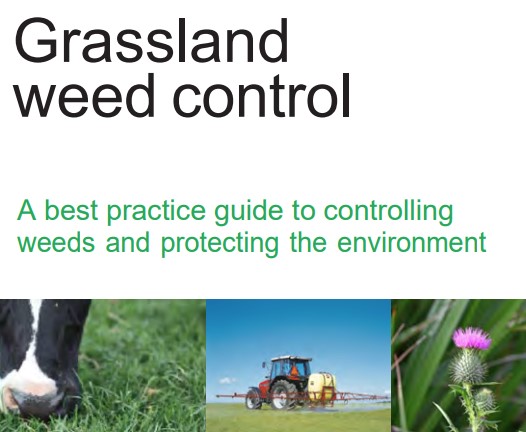 Grassland weed control

A best practice guide to controlling weeds and protecting the environment